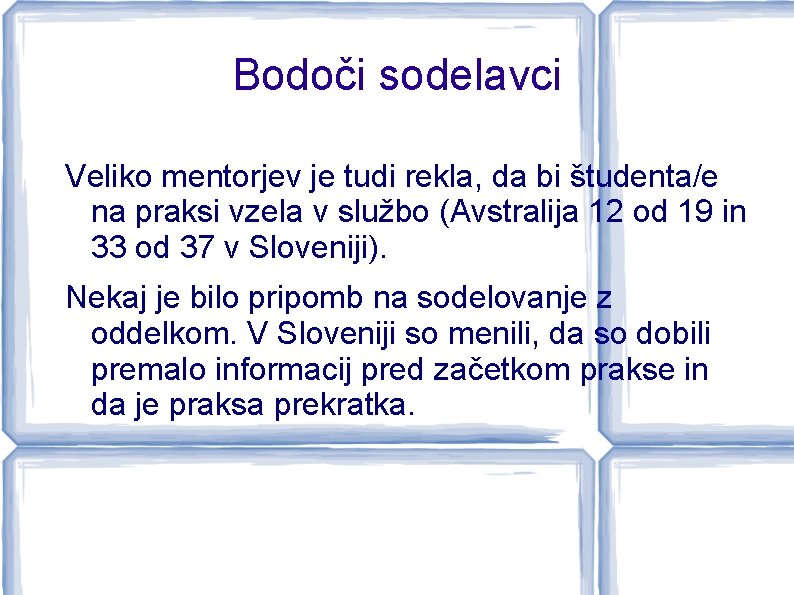 Bodoči sodelavci

Veliko mentorjev je tudi rekla, da bi študenta/e na praksi vzela v službo (Avstralija 12 od 19 in 33 od 37 v Sloveniji).

Nekaj je bilo pripomb na sodelovanje z oddelkom. V Sloveniji so menili, da so dobili premalo informacij pred začetkom prakse in da je praksa prekratka.